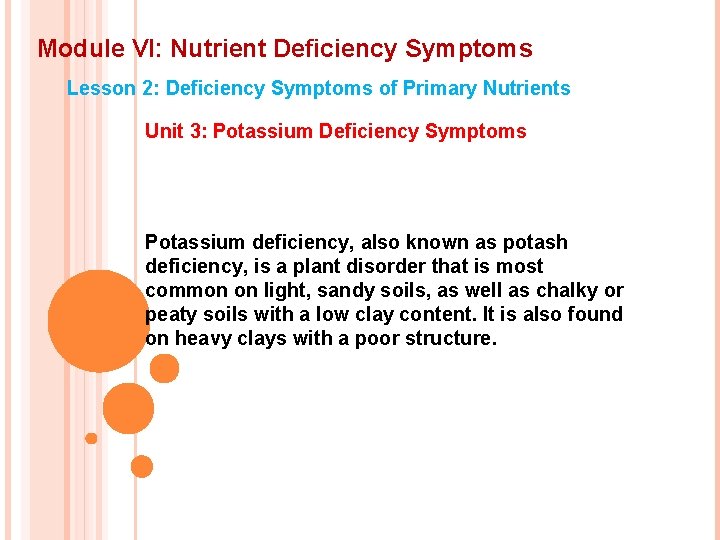 Module VI: Nutrient Deficiency Symptoms

Lesson 2: Deficiency Symptoms of Primary Nutrients

Unit 3: Potassium Deficiency Symptoms

Potassium deficiency, also known as potash deficiency, is a plant disorder that is most common on light, sandy soils, as well as chalky or peaty soils with a low clay content. It is also found on heavy clays with a poor structure.